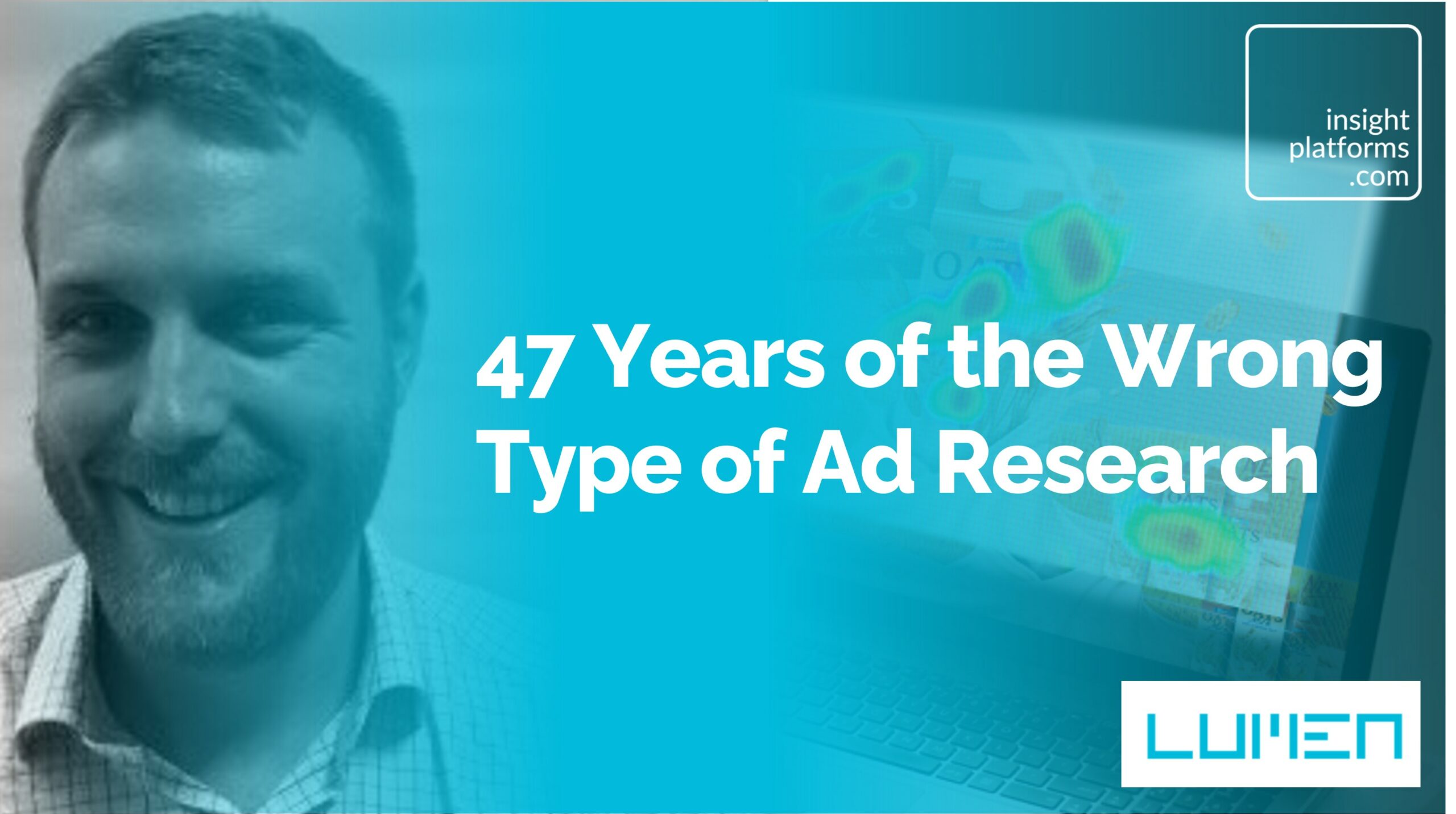 insight
platforms
.com

47 Years of the Wrong Type of Ad Research

LUMEN